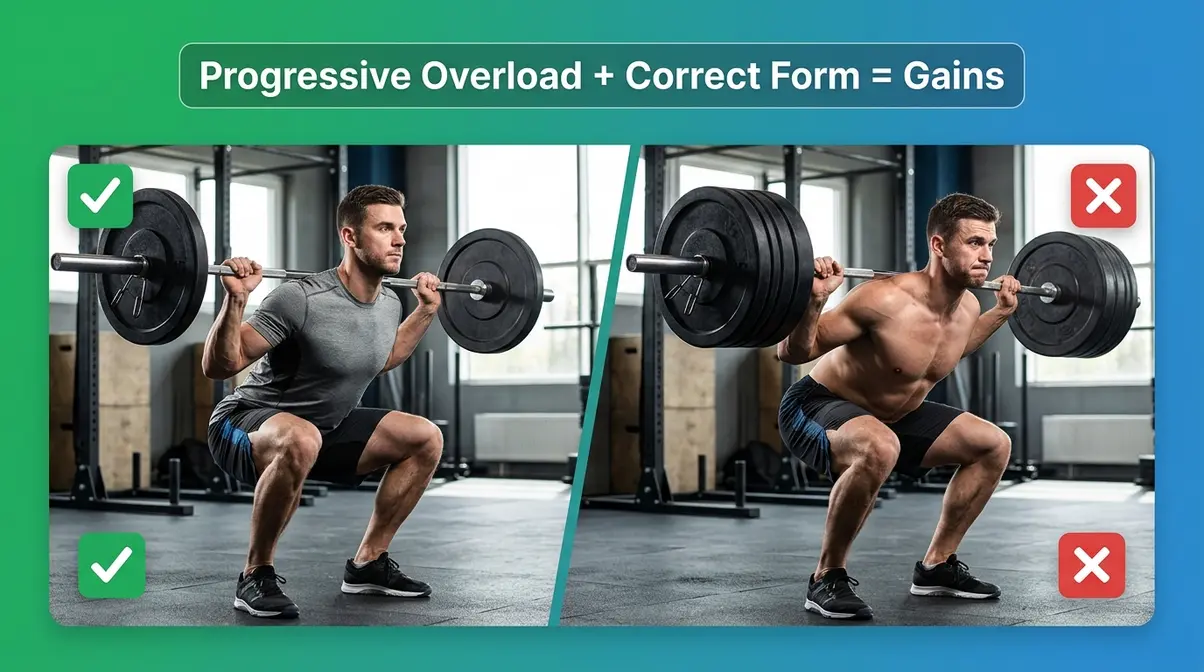 Progressive Overload + Correct Form = Gains